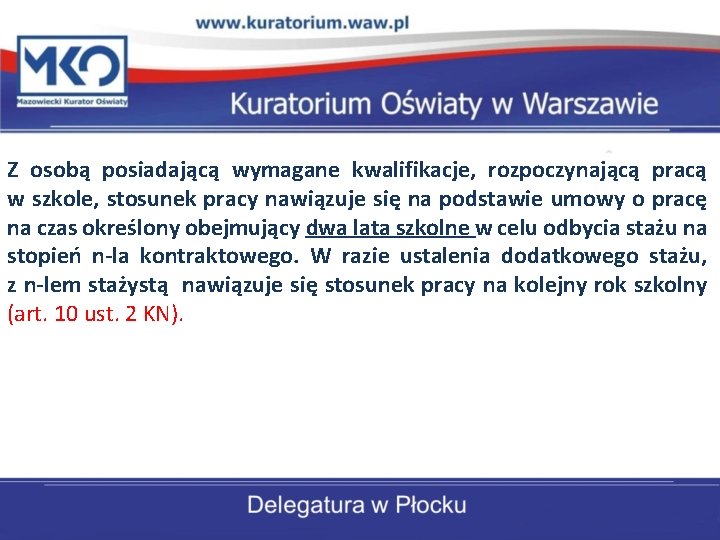 www.kuratorium.waw.pl

MKO

Mazowiecki Kurator Oświaty

Kuratorium Oświaty w Warszawie

Z osobą posiadającą wymagane kwalifikacje, rozpoczynającą pracą w szkole, stosunek pracy nawiązuje się na podstawie umowy o pracę na czas określony obejmujący dwa lata szkolne w celu odbycia stażu na stopień n-la kontraktowego. W razie ustalenia dodatkowego stażu, z n-lem stażystą nawiązuje się stosunek pracy na kolejny rok szkolny (art. 10 ust. 2 KN).

Delegatura w Płocku